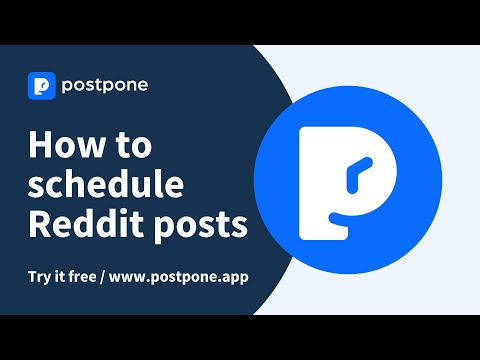 postpone

How to schedule Reddit posts

Try it free / www.postpone.app